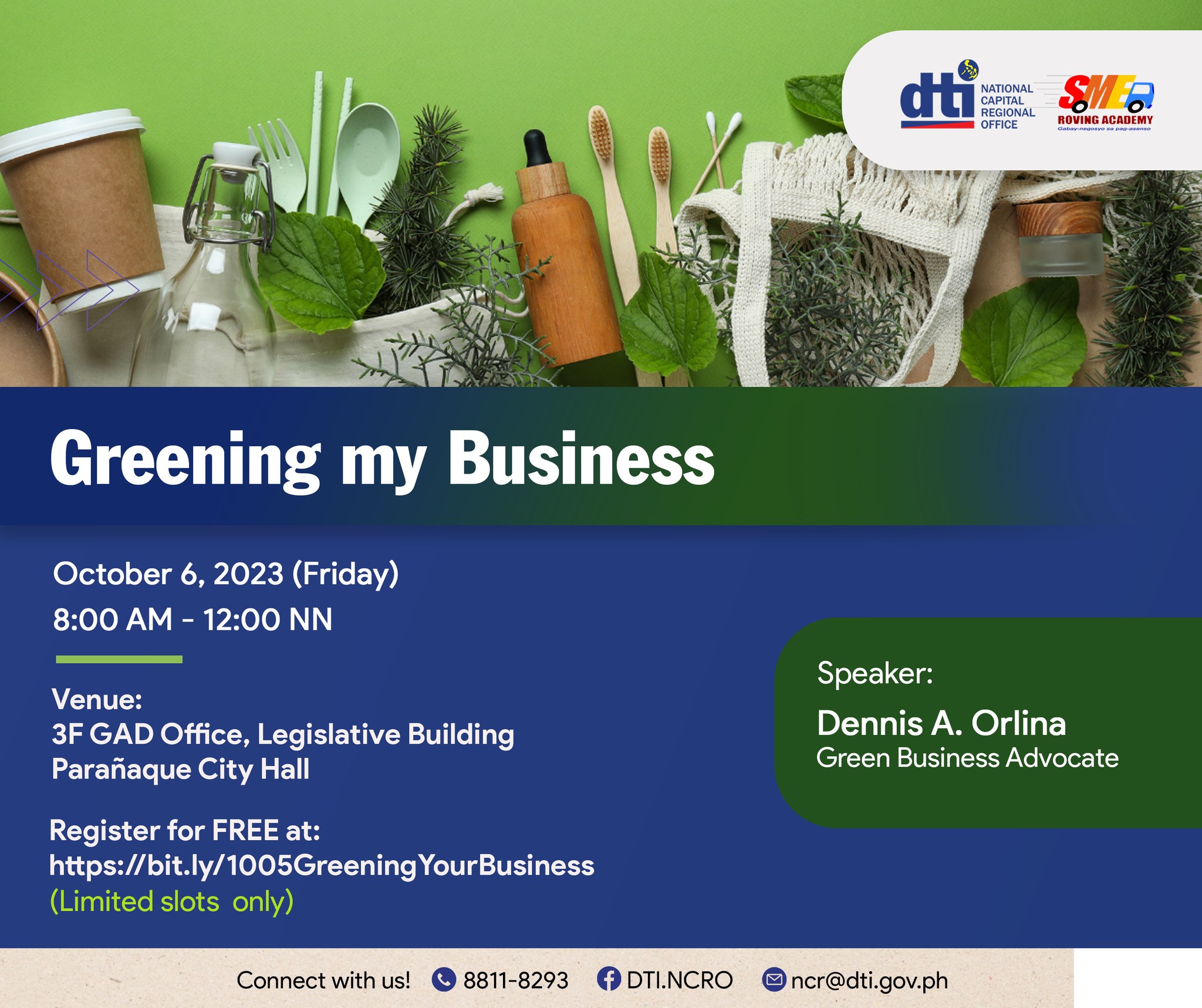 dti NATIONAL CAPITAL REGIONAL OFFICE

SME ROVING ACADEMY
Gabay-negosyo sa pag-asenso

Greening my Business

October 6, 2023 (Friday)
8:00 AM - 12:00 NN

Venue:
3F GAD Office, Legislative Building
Parañaque City Hall

Register for FREE at:
https://bit.ly/1005GreeningYourBusiness
(Limited slots only)

Speaker:
Dennis A. Orlina
Green Business Advocate

Connect with us! 8811-8293 DTI.NCRO ncr@dti.gov.ph